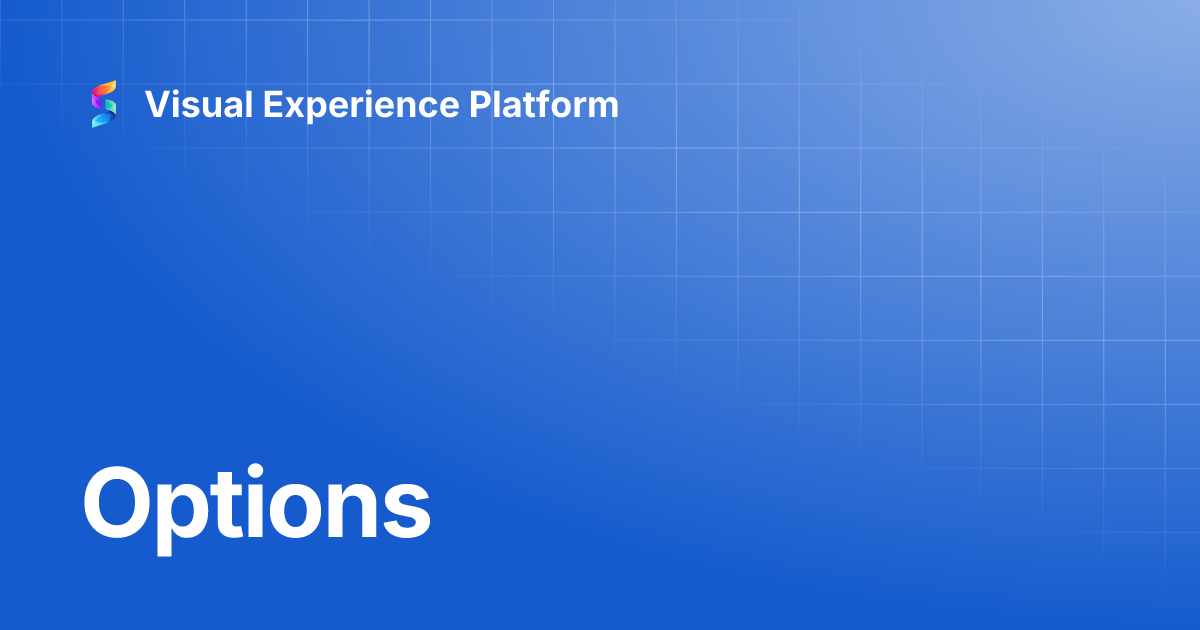 Visual Experience Platform

Options